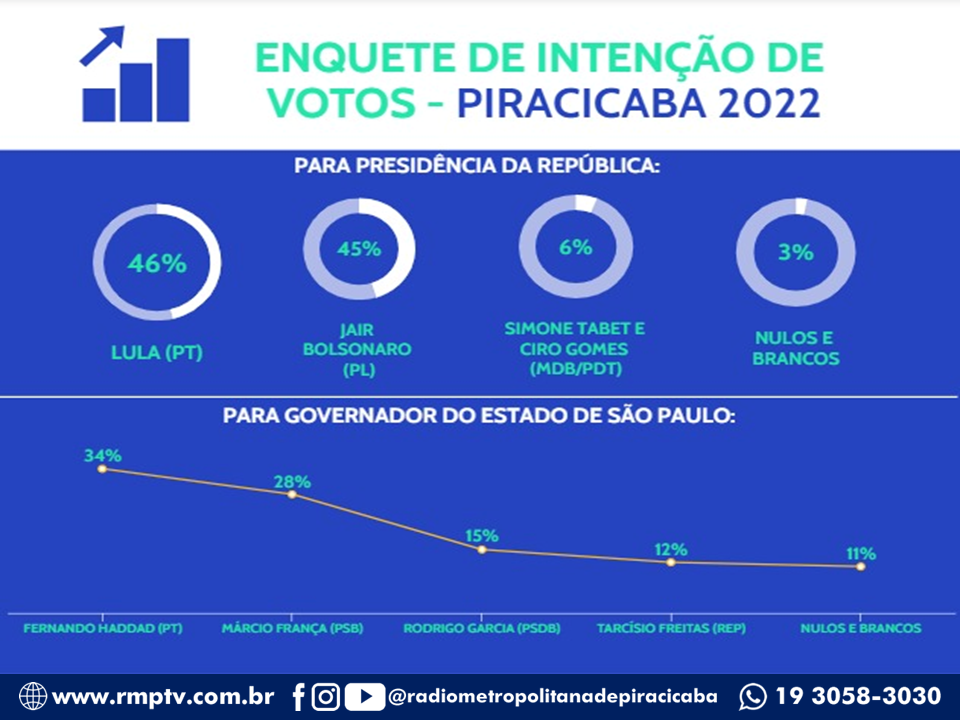 ENQUETE DE INTENÇÃO DE VOTOS - PIRACICABA 2022

PARA PRESIDÊNCIA DA REPÚBLICA:

46%
LULA (PT)

45%
JAIR BOLSONARO (PL)

6%
SIMONE TABET E CIRO GOMES (MDB/PDT)

3%
NULOS E BRANCOS

PARA GOVERNADOR DO ESTADO DE SÃO PAULO:

34%
28%
15%
12%
11%

FERNANDO HADDAD (PT)
MÁRCIO FRANÇA (PSB)
RODRIGO GARCIA (PSDB)
TARCÍSIO FREITAS (REP)
NULOS E BRANCOS

www.rmptv.com.br @radiometropolitanadepiracicaba 19 3058-3030